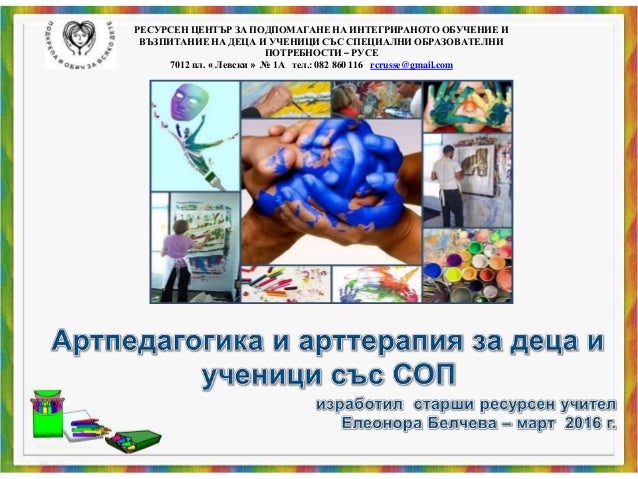 ПОДКРЕПА И ОБИЧ ЗА ВСЯКО ДЕТЕ

РЕСУРСЕН ЦЕНТЪР ЗА ПОДПОМАГАНЕ НА ИНТЕГРИРАНОТО ОБУЧЕНИЕ И ВЪЗПИТАНИЕ НА ДЕЦА И УЧЕНИЦИ СЪС СПЕЦИАЛНИ ОБРАЗОВАТЕЛНИ ПОТРЕБНОСТИ – РУСЕ
7012 пл. « Левски » № 1А тел.: 082 860 116 rcrusse@gmail.com

Артпедагогика и арттерапия за деца и ученици със СОП

изработил старши ресурсен учител
Елеонора Белчева – март 2016 г.